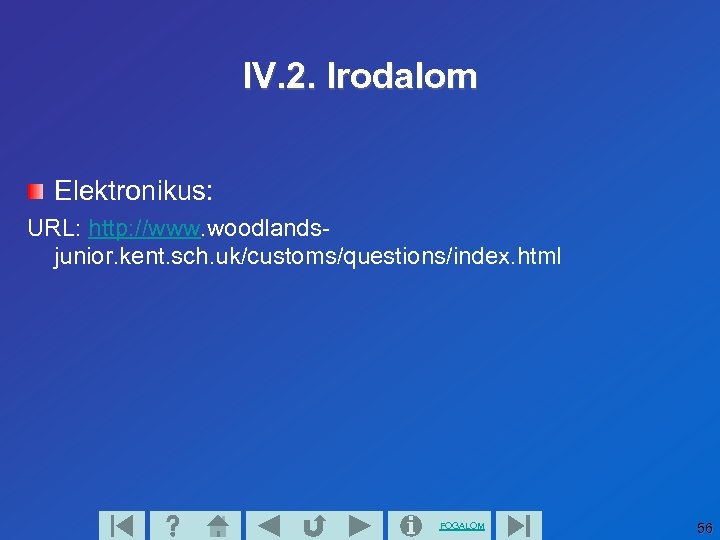 IV.2. Irodalom

Elektronikus:

URL: http://www.woodlands-junior.kent.sch.uk/customs/questions/index.html

?

FOGALOM

56